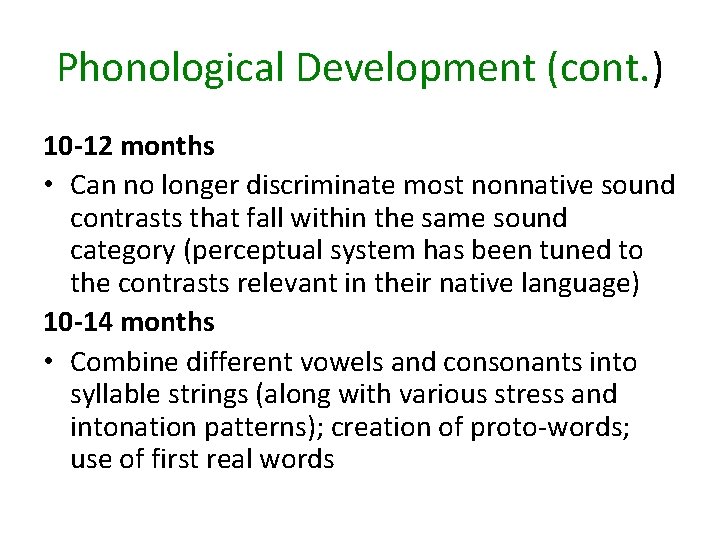 Phonological Development (cont.)

10-12 months

• Can no longer discriminate most nonnative sound contrasts that fall within the same sound category (perceptual system has been tuned to the contrasts relevant in their native language)

10-14 months

• Combine different vowels and consonants into syllable strings (along with various stress and intonation patterns); creation of proto-words; use of first real words